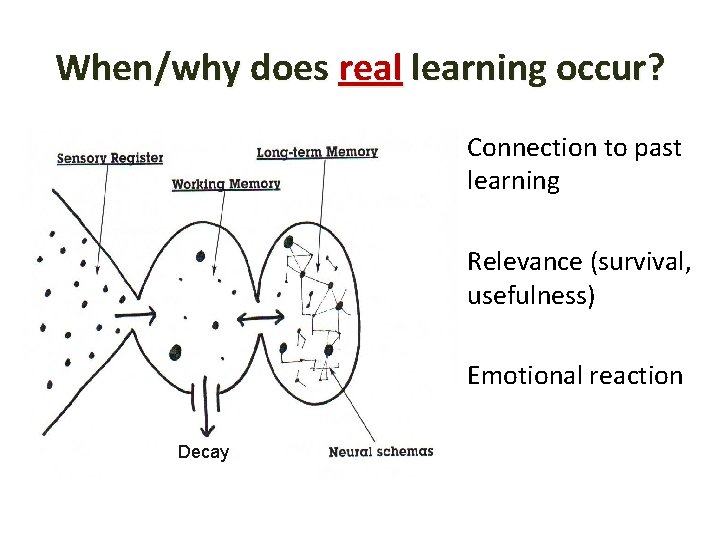 When/why does real learning occur?

Sensory Register

Working Memory

Long-term Memory

Decay

Neural schemas

Connection to past learning

Relevance (survival, usefulness)

Emotional reaction